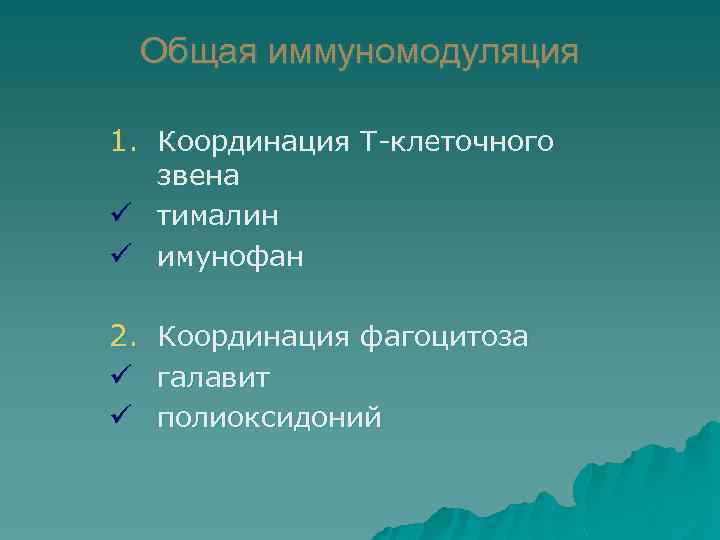 Общая иммуномодуляция

1. Координация Т-клеточного звена
✓ тималин
✓ имунофан

2. Координация фагоцитоза
✓ галавит
✓ полиоксидоний